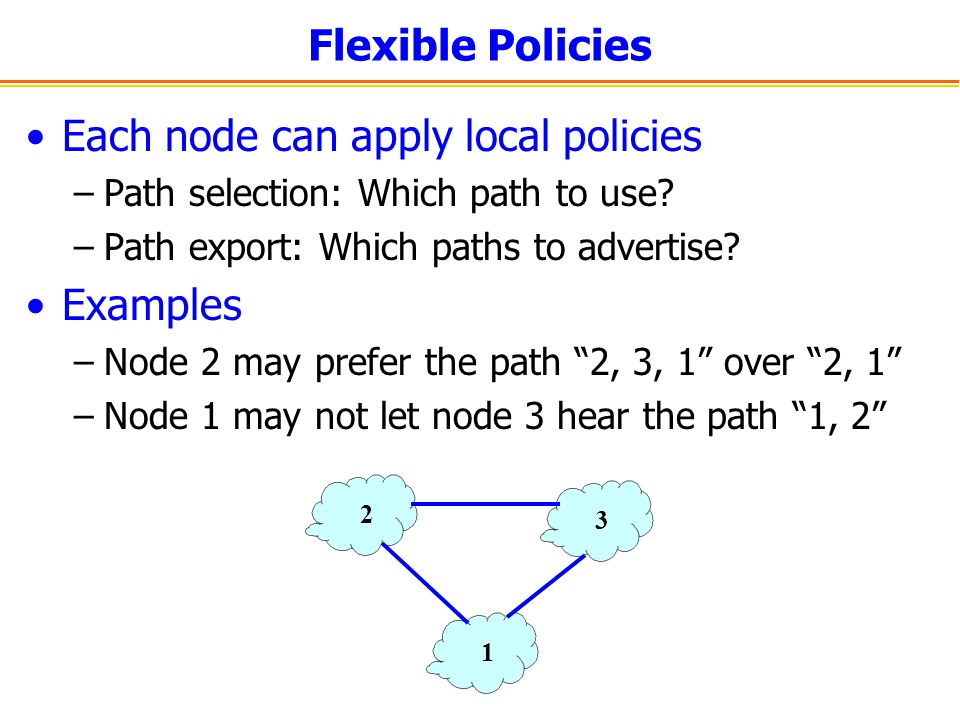 Flexible Policies

• Each node can apply local policies
  – Path selection: Which path to use?
  – Path export: Which paths to advertise?

• Examples
  – Node 2 may prefer the path “2, 3, 1” over “2, 1”
  – Node 1 may not let node 3 hear the path “1, 2”

2
3
1